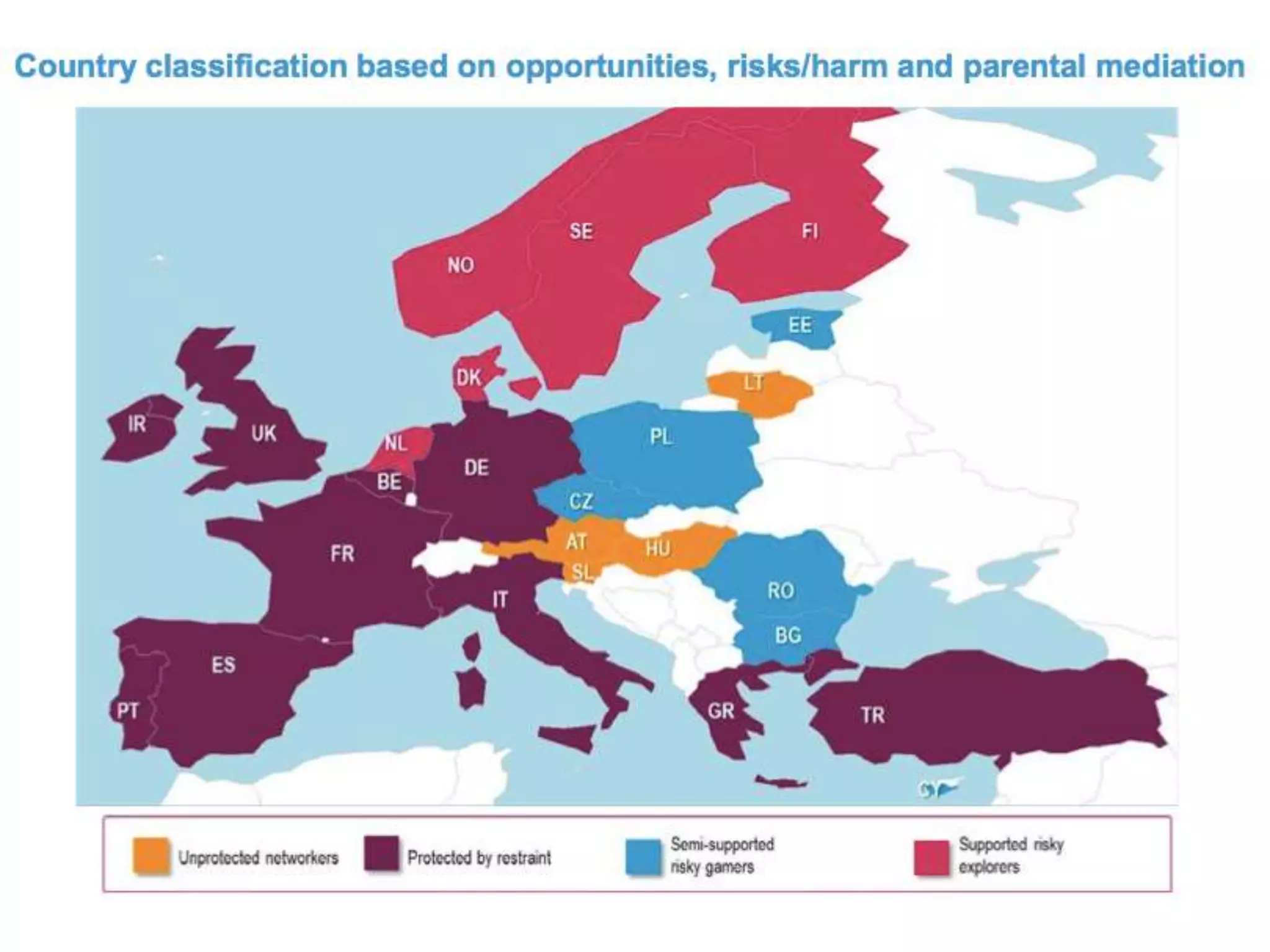 Country classification based on opportunities, risks/harm and parental mediation

SE
FI
NO
EE
DK
LT
IR
UK
NL
PL
BE
DE
CZ
AT
HU
FR
SL
IT
RO
BG
ES
PT
GR
TR
CY

Unprotected networkers
Protected by restraint
Semi-supported risky gamers
Supported risky explorers